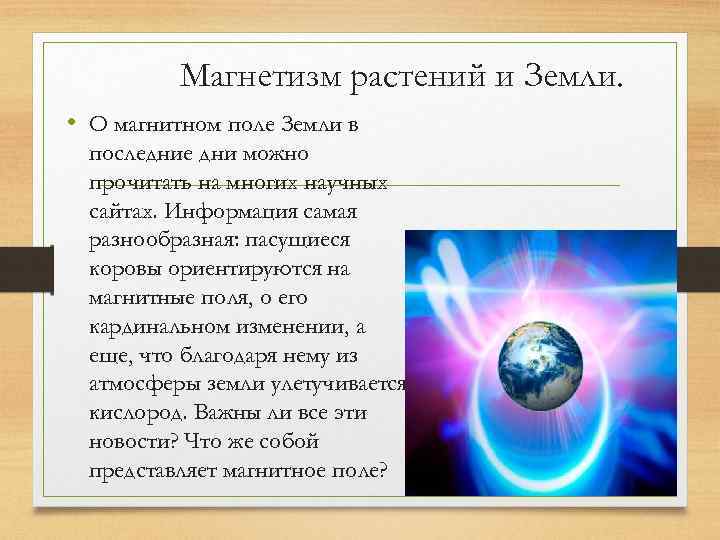 Магнетизм растений и Земли.

• О магнитном поле Земли в последние дни можно прочитать на многих научных сайтах. Информация самая разнообразная: пасущиеся коровы ориентируются на магнитные поля, о его кардинальном изменении, а еще, что благодаря нему из атмосферы земли улетучивается кислород. Важны ли все эти новости? Что же собой представляет магнитное поле?